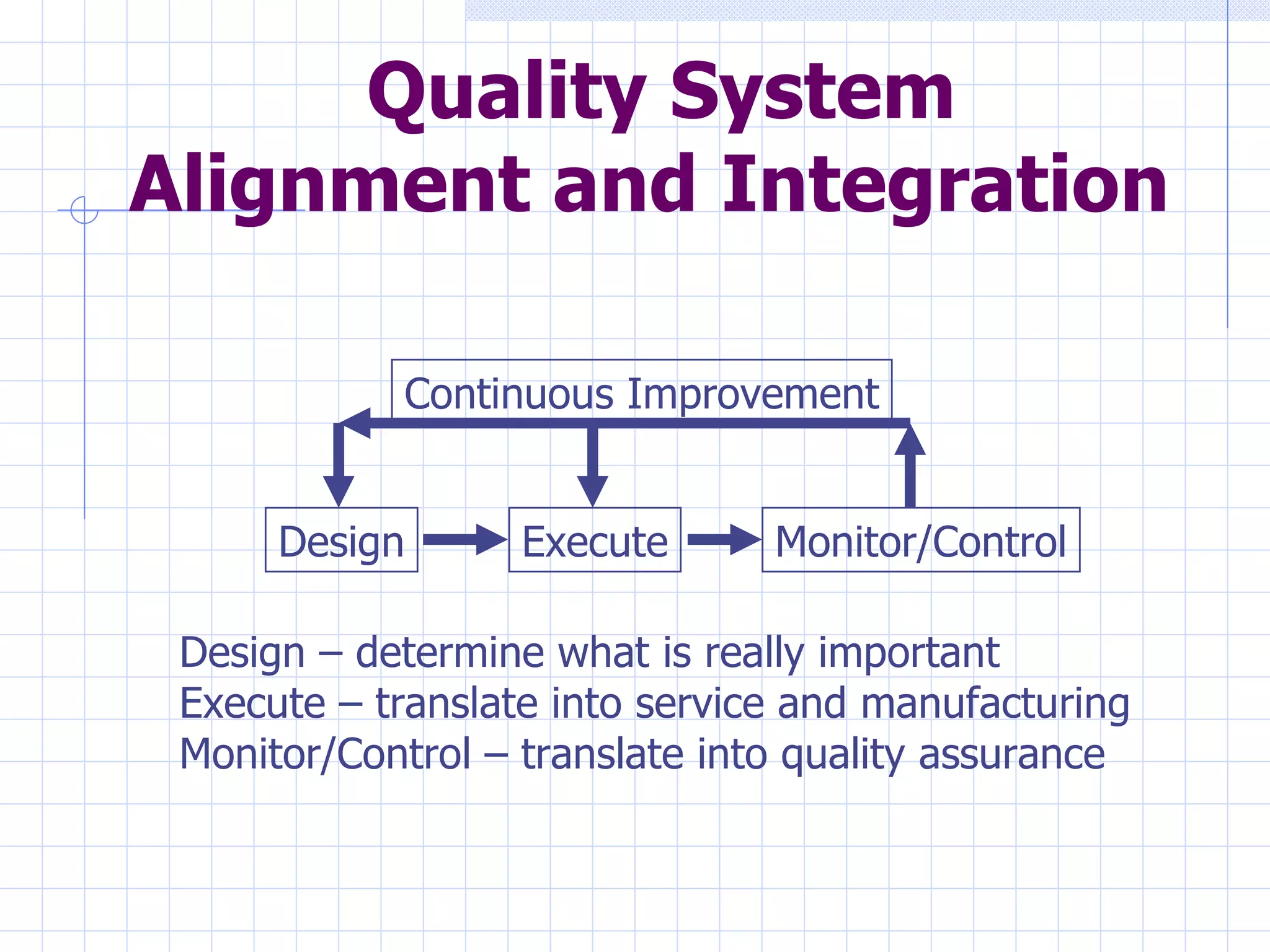 Quality System
Alignment and Integration

Continuous Improvement

Design

Execute

Monitor/Control

Design – determine what is really important
Execute – translate into service and manufacturing
Monitor/Control – translate into quality assurance